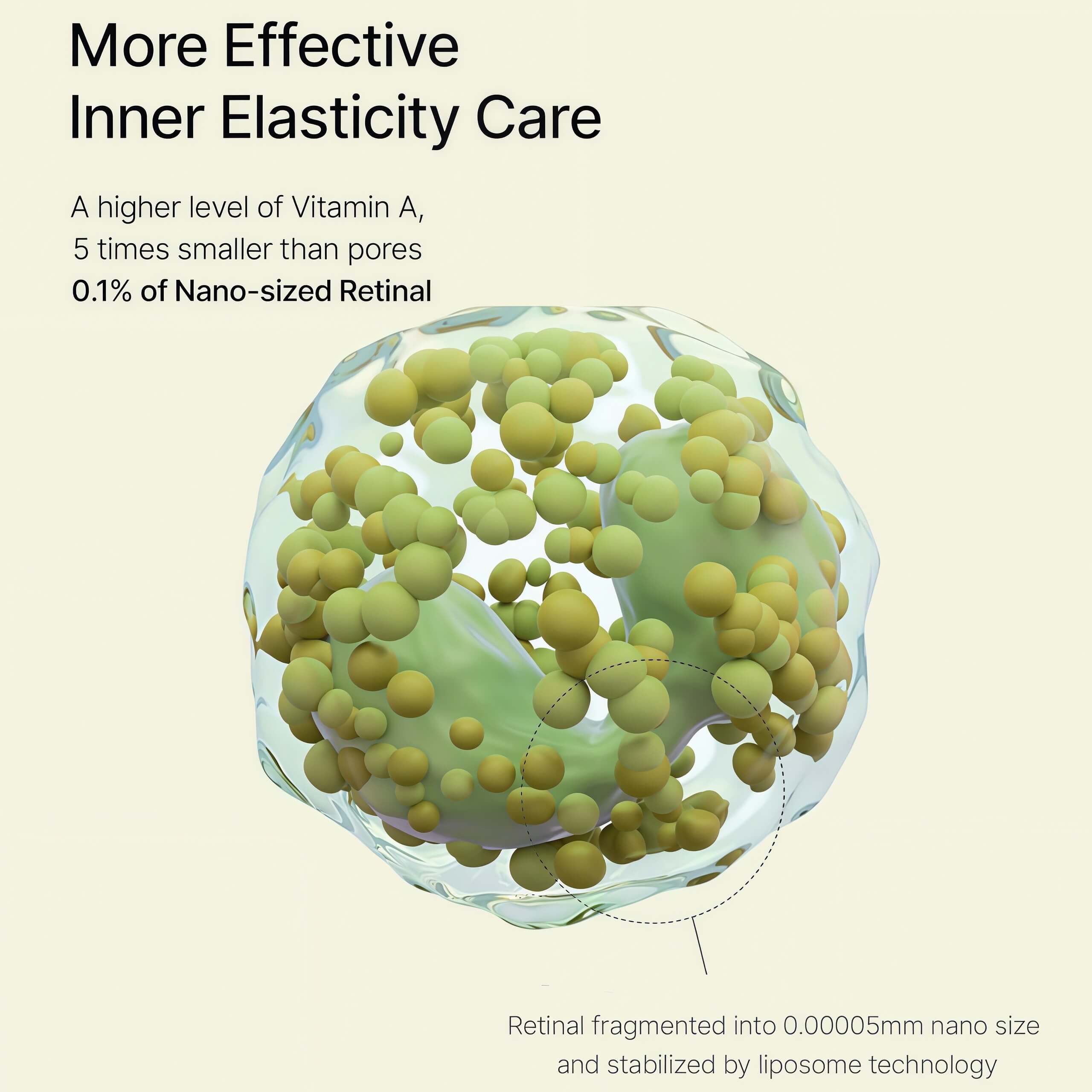 More Effective
Inner Elasticity Care

A higher level of Vitamin A,
5 times smaller than pores
0.1% of Nano-sized Retinal

Retinal fragmented into 0.00005mm nano size
and stabilized by liposome technology